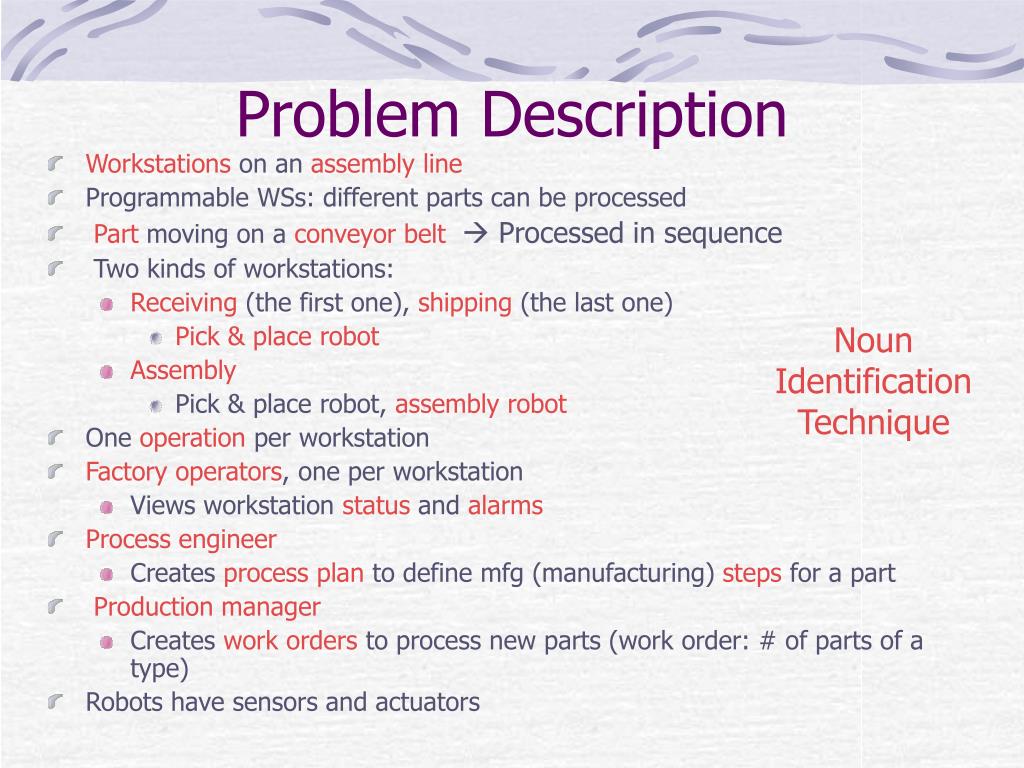 Problem Description

Workstations on an assembly line

Programmable WSs: different parts can be processed

Part moving on a conveyor belt → Processed in sequence

Two kinds of workstations:

Receiving (the first one), shipping (the last one)

Pick & place robot

Assembly

Pick & place robot, assembly robot

One operation per workstation

Factory operators, one per workstation

Views workstation status and alarms

Process engineer

Creates process plan to define mfg (manufacturing) steps for a part

Production manager

Creates work orders to process new parts (work order: # of parts of a type)

Robots have sensors and actuators

Noun Identification Technique